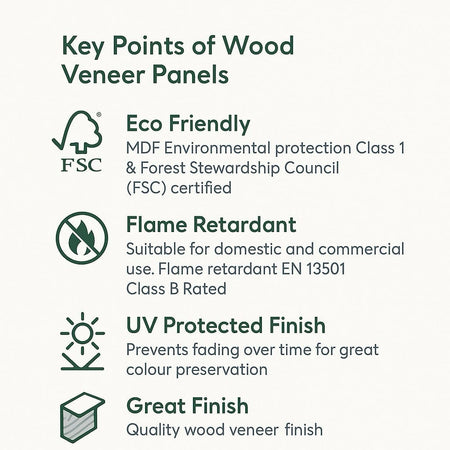 Key Points of Wood Veneer Panels

FSC

Eco Friendly
MDF Environmental protection Class 1 & Forest Stewardship Council (FSC) certified

Flame Retardant
Suitable for domestic and commercial use. Flame retardant EN 13501 Class B Rated

UV Protected Finish
Prevents fading over time for great colour preservation

Great Finish
Quality wood veneer finish